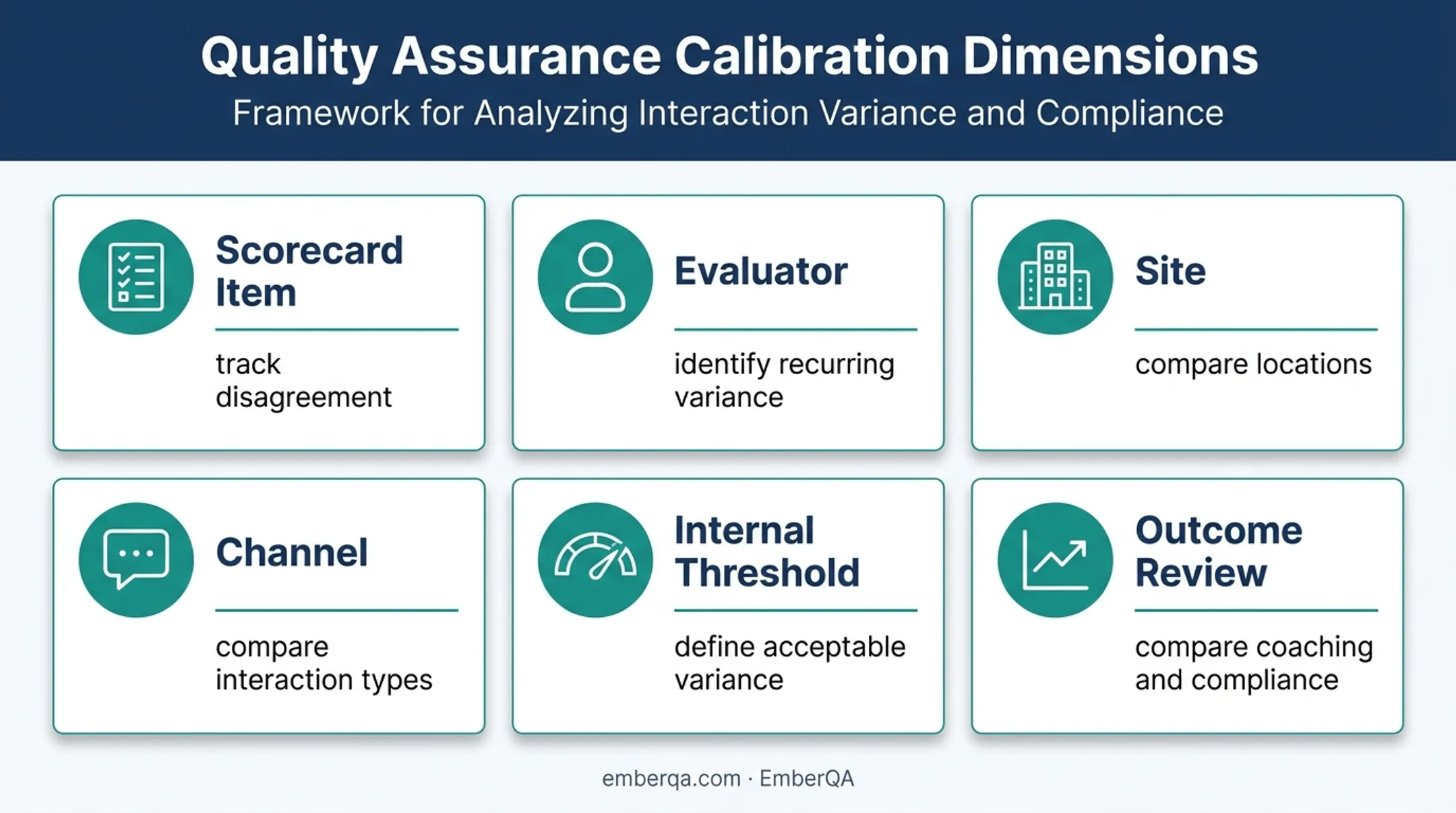 Quality Assurance Calibration Dimensions
Framework for Analyzing Interaction Variance and Compliance

Scorecard Item
track disagreement

Evaluator
identify recurring variance

Site
compare locations

Channel
compare interaction types

Internal Threshold
define acceptable variance

Outcome Review
compare coaching and compliance

emberqa.com · EmberQA